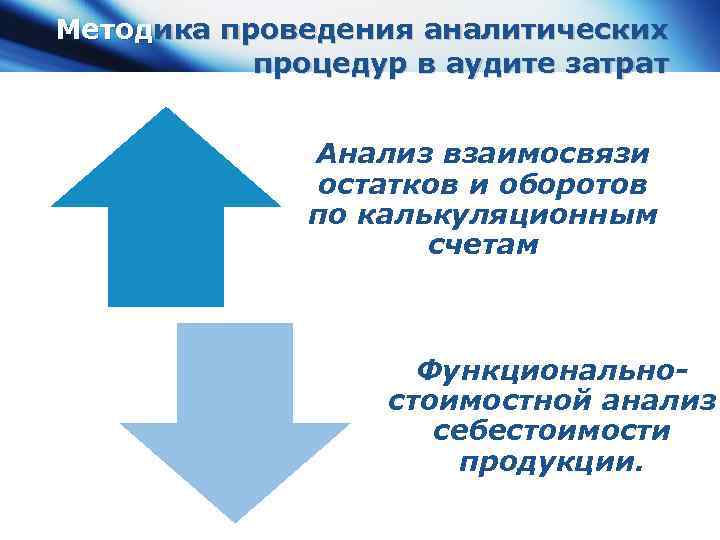 Методика проведения аналитических процедур в аудите затрат

Анализ взаимосвязи остатков и оборотов по калькуляционным счетам

Функционально-стоимостной анализ себестоимости продукции.